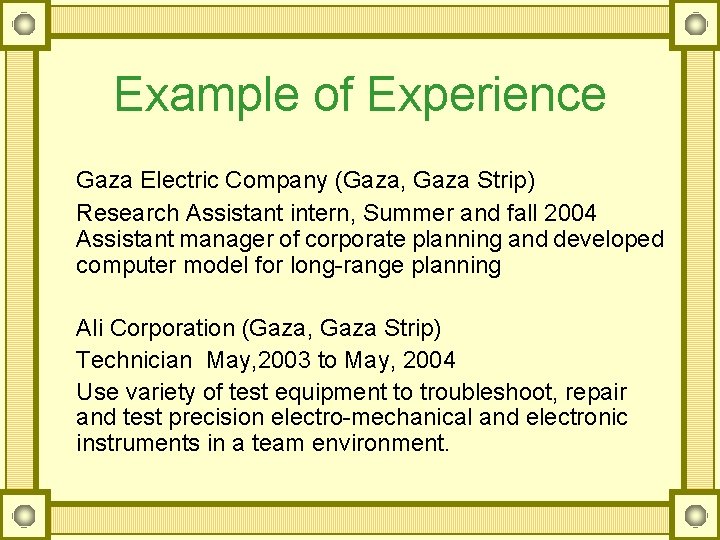 Example of Experience

Gaza Electric Company (Gaza, Gaza Strip)

Research Assistant intern, Summer and fall 2004
Assistant manager of corporate planning and developed computer model for long-range planning

Ali Corporation (Gaza, Gaza Strip)

Technician May,2003 to May, 2004

Use variety of test equipment to troubleshoot, repair and test precision electro-mechanical and electronic instruments in a team environment.